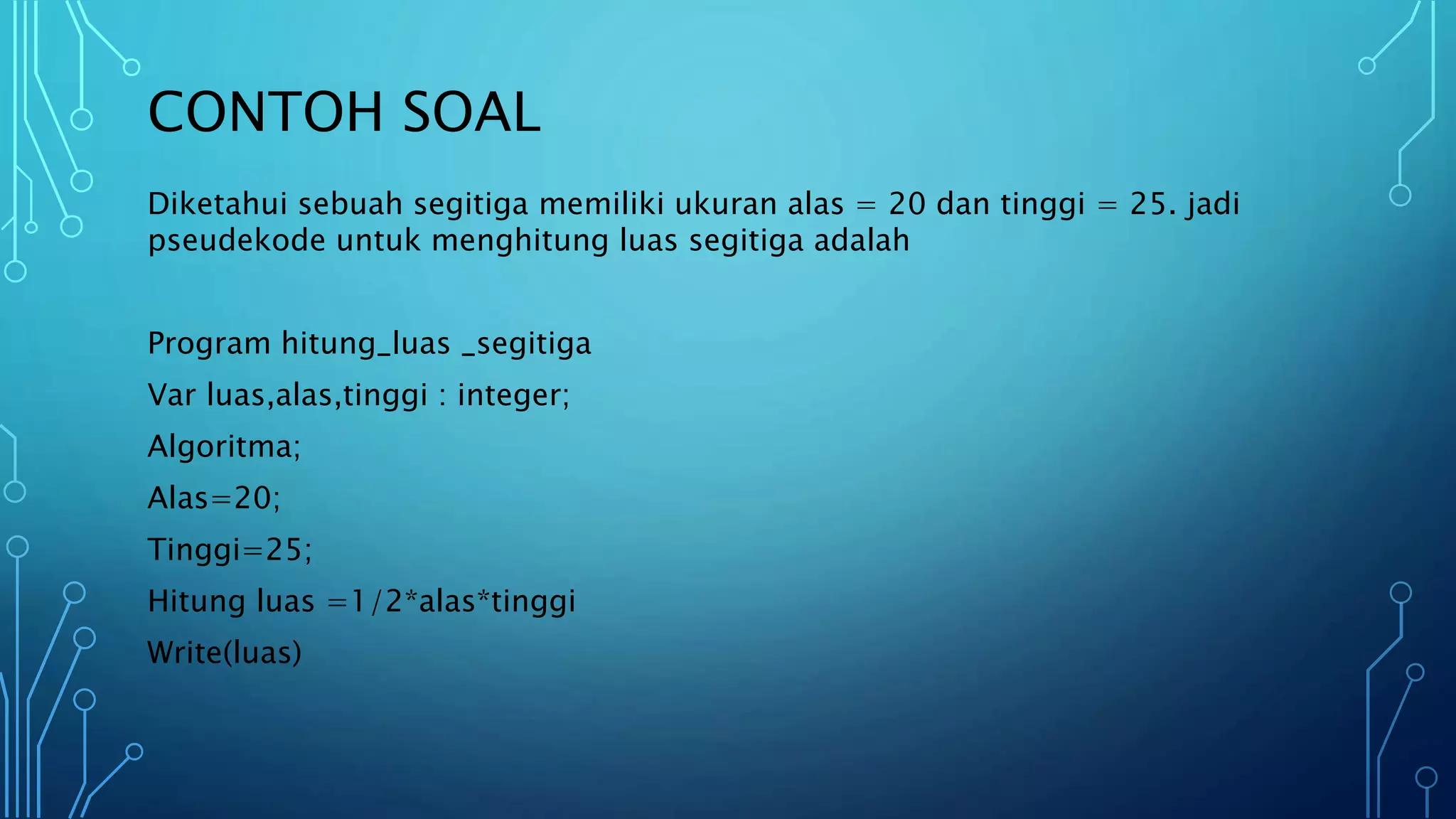 CONTOH SOAL

Diketahui sebuah segitiga memiliki ukuran alas = 20 dan tinggi = 25. jadi pseudekode untuk menghitung luas segitiga adalah

Program hitung_luas _segitiga

Var luas,alas,tinggi : integer;

Algoritma;

Alas=20;

Tinggi=25;

Hitung luas =1/2*alas*tinggi

Write(luas)